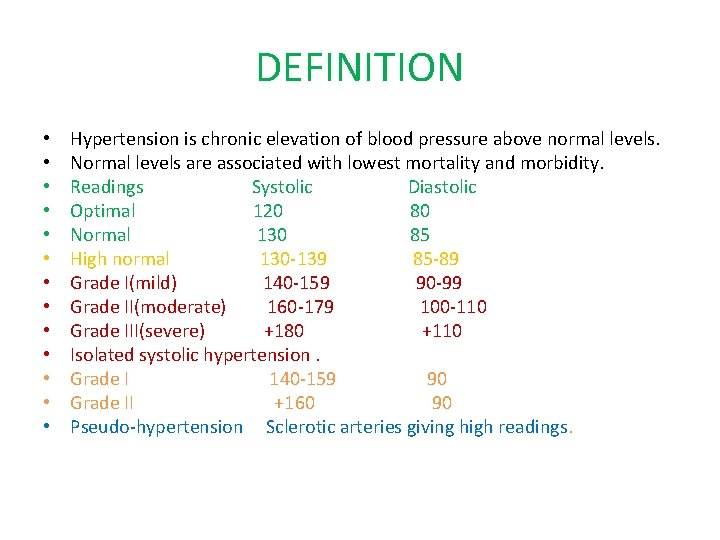 DEFINITION

• Hypertension is chronic elevation of blood pressure above normal levels.
• Normal levels are associated with lowest mortality and morbidity.
• Readings Systolic Diastolic
• Optimal 120 80
• Normal 130 85
• High normal 130-139 85-89
• Grade I(mild) 140-159 90-99
• Grade II(moderate) 160-179 100-110
• Grade III(severe) +180 +110
• Isolated systolic hypertension .
• Grade I 140-159 90
• Grade II +160 90
• Pseudo-hypertension Sclerotic arteries giving high readings.